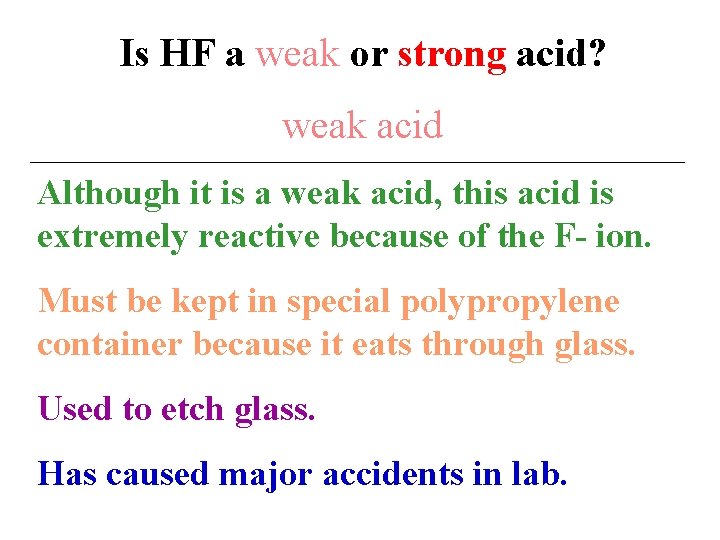 Is HF a weak or strong acid?

weak acid

Although it is a weak acid, this acid is extremely reactive because of the F- ion.

Must be kept in special polypropylene container because it eats through glass.

Used to etch glass.

Has caused major accidents in lab.